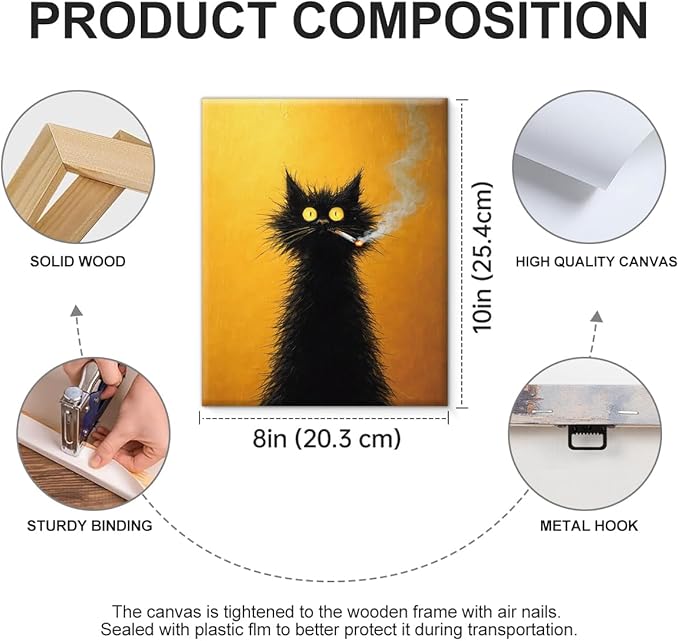 PRODUCT COMPOSITION

SOLID WOOD

10in (25.4cm)

HIGH QUALITY CANVAS

8in (20.3 cm)

STURDY BINDING

METAL HOOK

The canvas is tightened to the wooden frame with air nails. Sealed with plastic flm to better protect it during transportation.